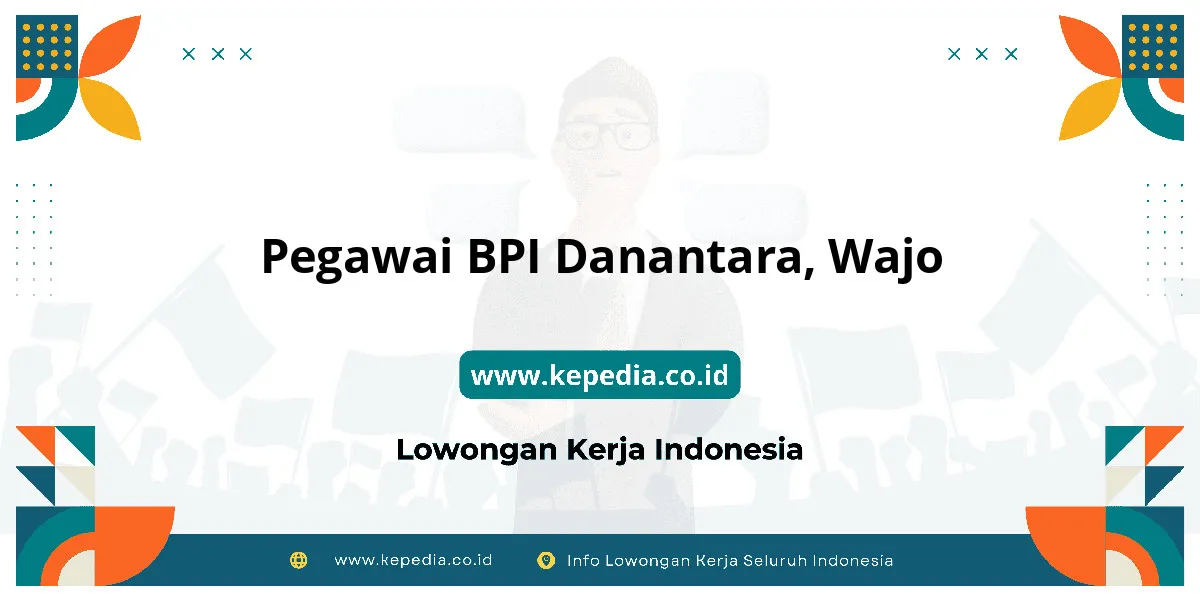 Pegawai BPI Danantara, Wajo

www.kepedia.co.id

Lowongan Kerja Indonesia

www.kepedia.co.id

Info Lowongan Kerja Seluruh Indonesia